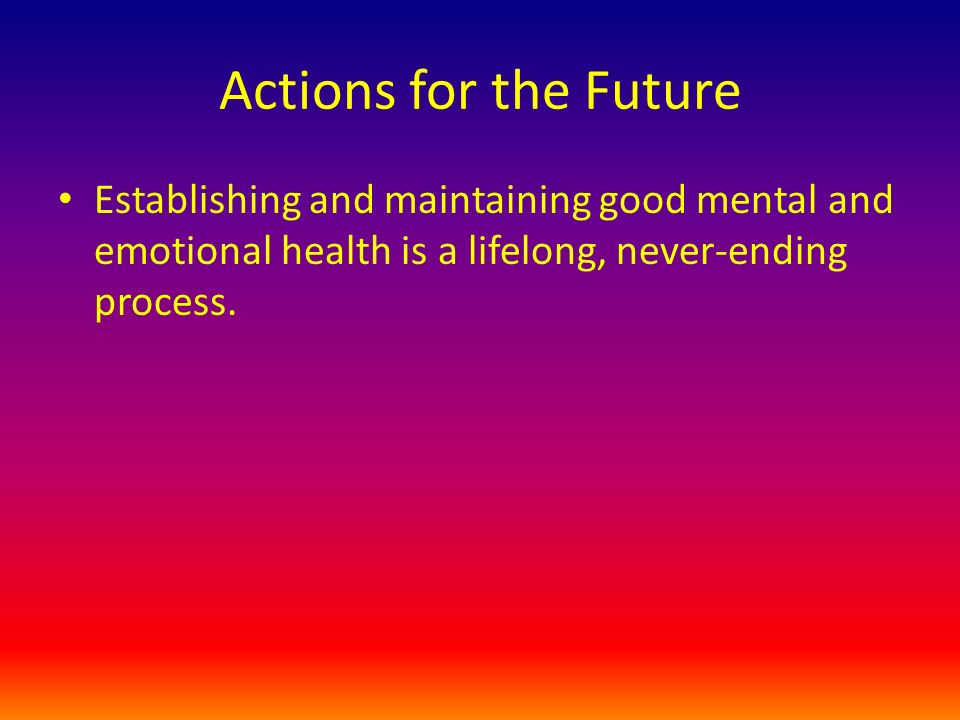 Actions for the Future

• Establishing and maintaining good mental and emotional health is a lifelong, never-ending process.